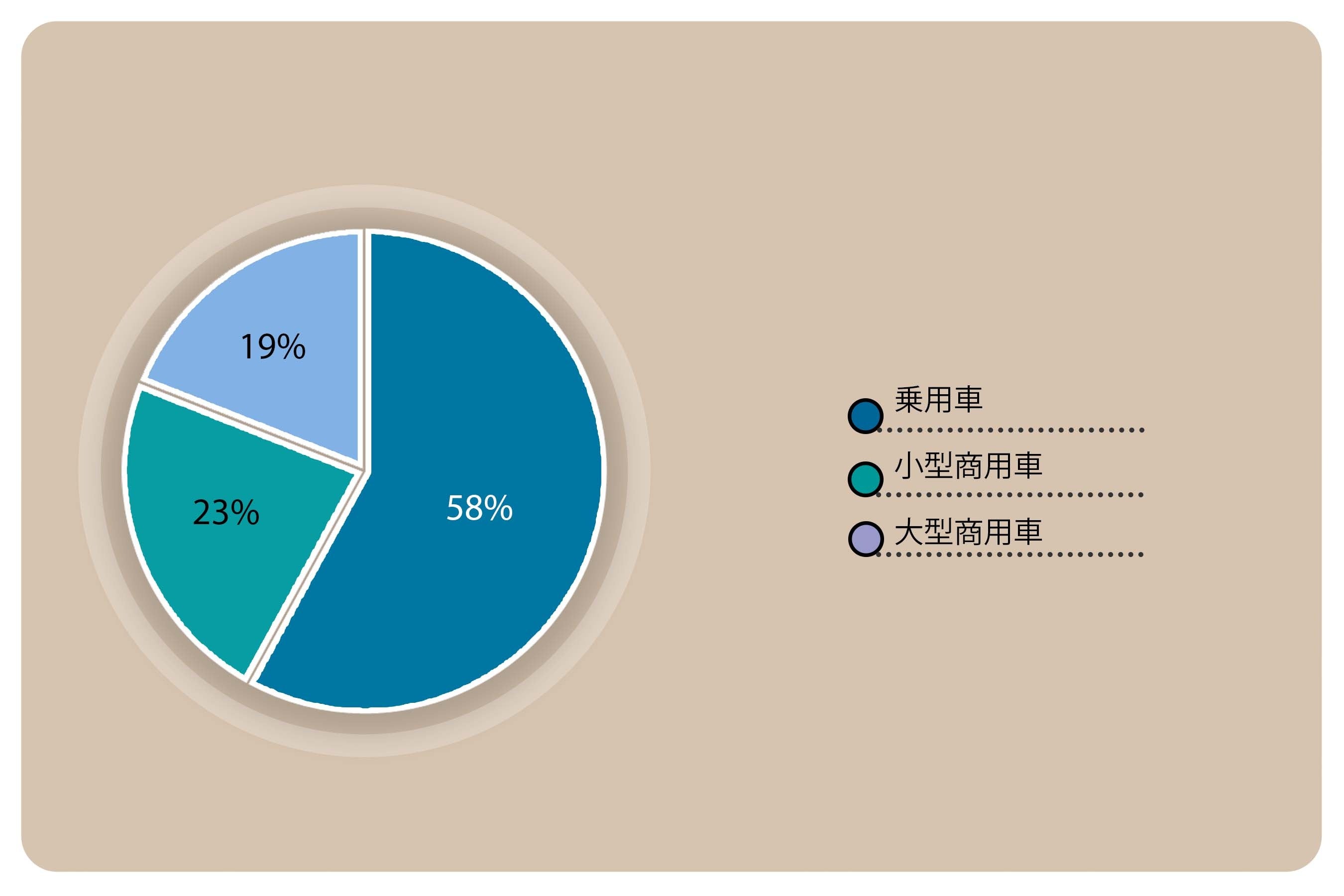 19%
23%
58%

乗用車
小型商用車
大型商用車